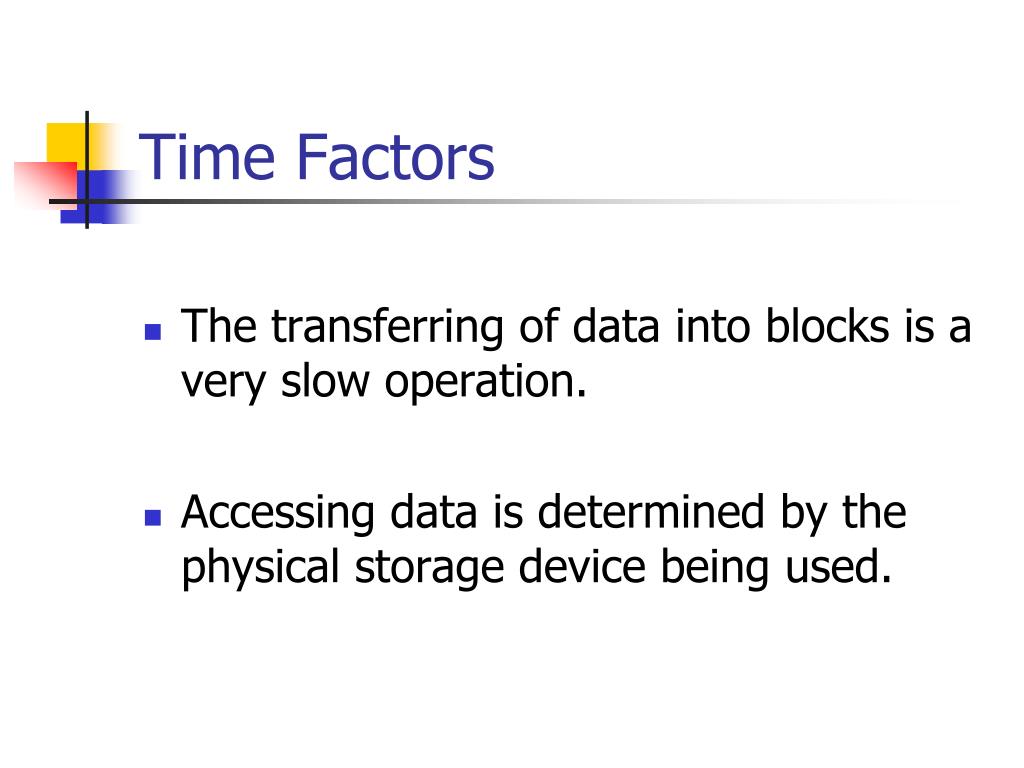 Time Factors

- The transferring of data into blocks is a very slow operation.

- Accessing data is determined by the physical storage device being used.